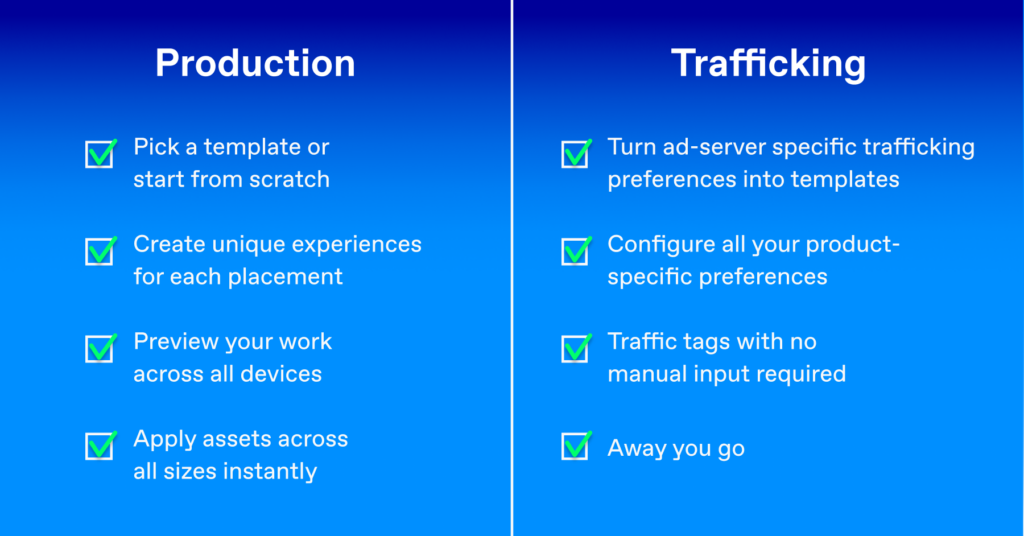 Production

Pick a template or start from scratch

Create unique experiences for each placement

Preview your work across all devices

Apply assets across all sizes instantly

Trafficking

Turn ad-server specific trafficking preferences into templates

Configure all your product-specific preferences

Traffic tags with no manual input required

Away you go